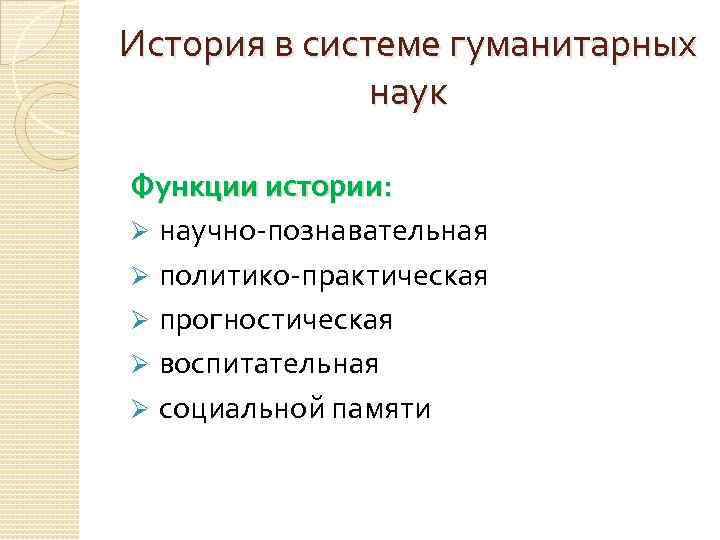 История в системе гуманитарных наук

Функции истории:
➢ научно-познавательная
➢ политико-практическая
➢ прогностическая
➢ воспитательная
➢ социальной памяти